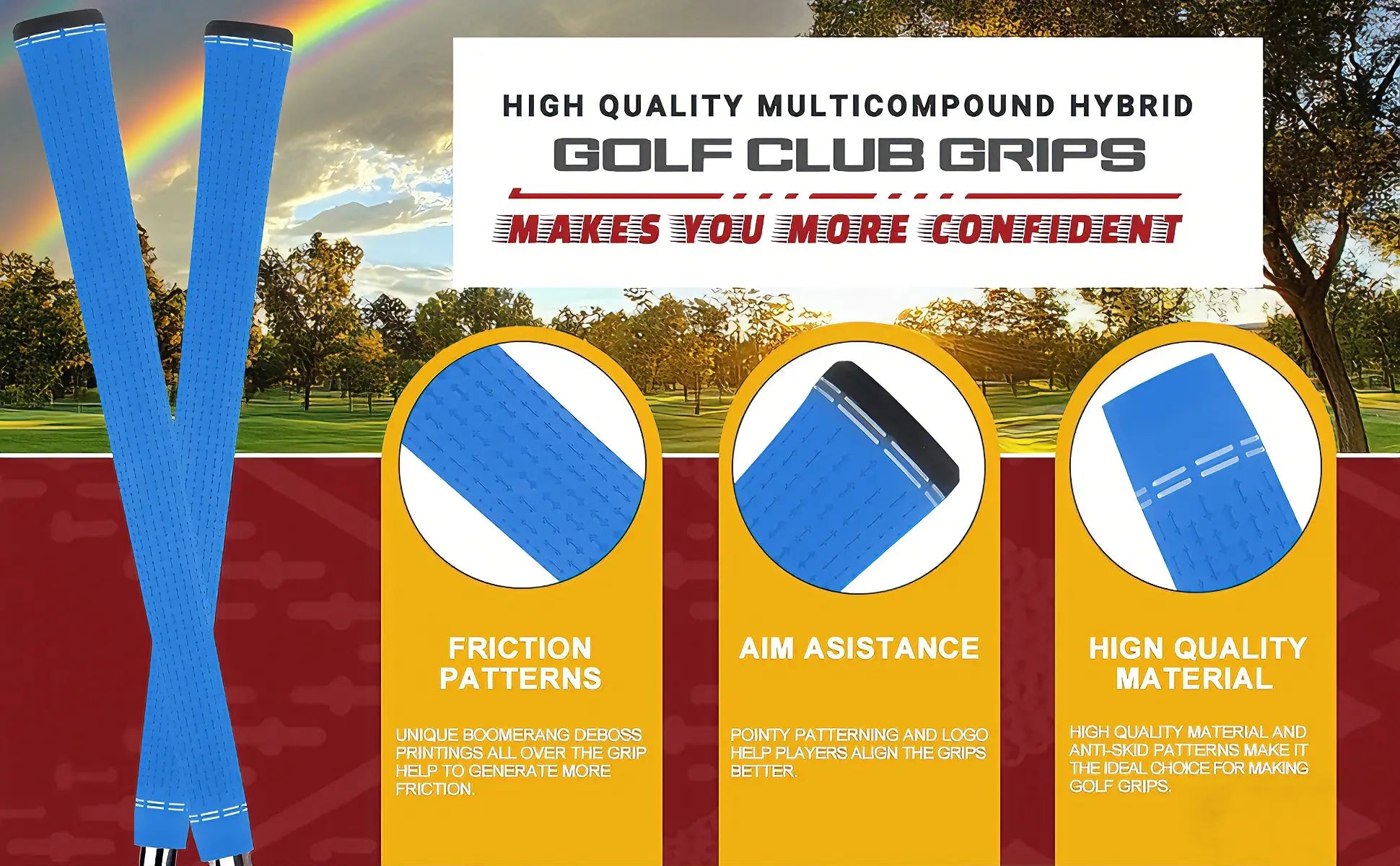 HIGH QUALITY MULTICOMPOUND HYBRID

GOLF CLUB GRIPS

MAKES YOU MORE CONFIDENT

FRICTION PATTERNS

UNIQUE BOOMERANG DEBOSS PRINTINGS ALL OVER THE GRIP HELP TO GENERATE MORE FRICTION.

AIM ASISTANCE

POINTY PATTERNING AND LOGO HELP PLAYERS ALIGN THE GRIPS BETTER.

HIGN QUALITY MATERIAL

HIGH QUALITY MATERIAL AND ANTI-SKID PATTERNS MAKE IT THE IDEAL CHOICE FOR MAKING GOLF GRIPS.